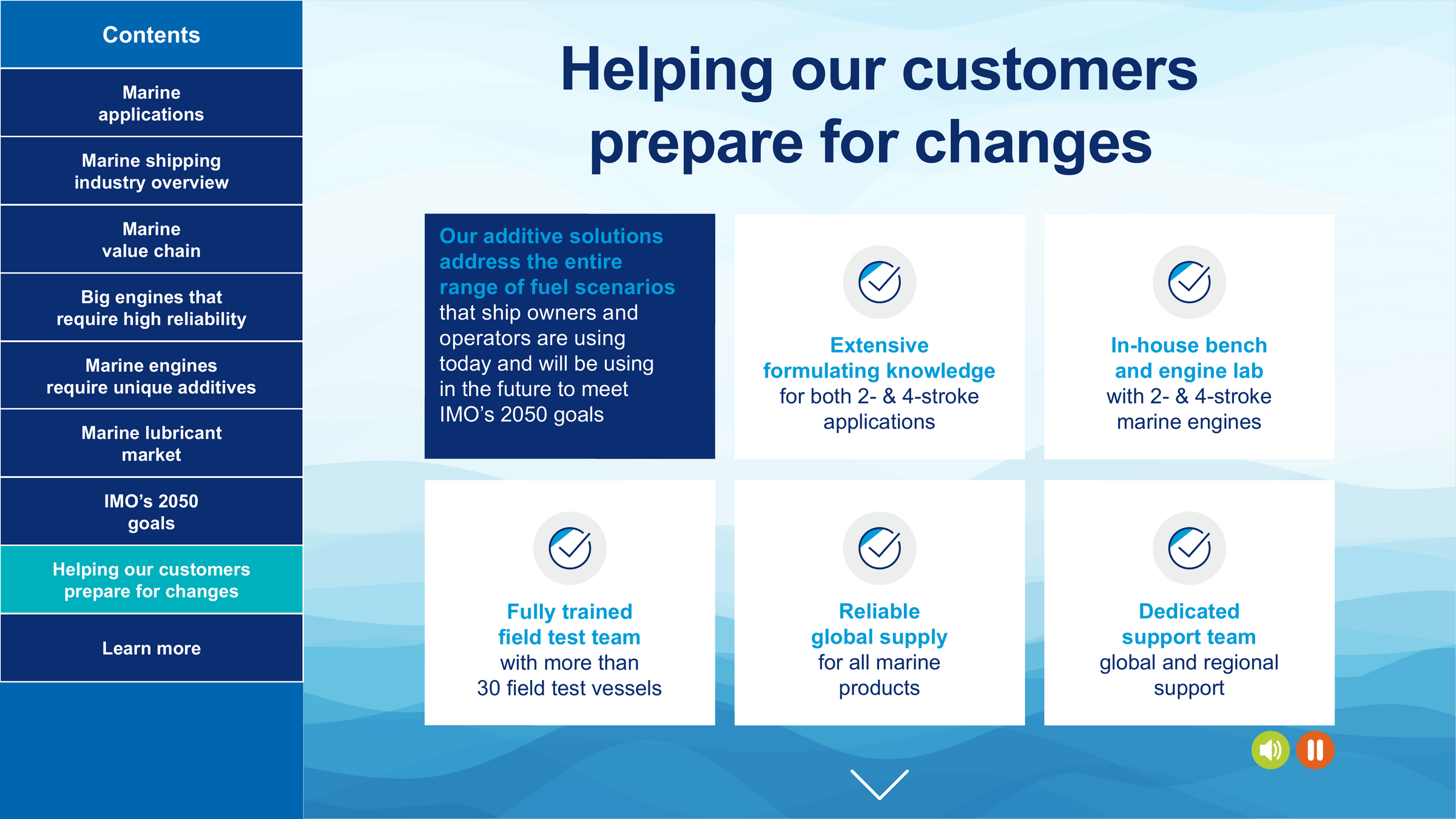 Contents

Marine applications

Marine shipping industry overview

Marine value chain

Big engines that require high reliability

Marine engines require unique additives

Marine lubricant market

IMO's 2050 goals

Helping our customers prepare for changes

Learn more

Helping our customers prepare for changes

Our additive solutions address the entire range of fuel scenarios that ship owners and operators are using today and will be using in the future to meet IMO's 2050 goals

Extensive formulating knowledge for both 2- & 4-stroke applications

In-house bench and engine lab with 2- & 4-stroke marine engines

Fully trained field test team with more than 30 field test vessels

Reliable global supply for all marine products

Dedicated support team global and regional support